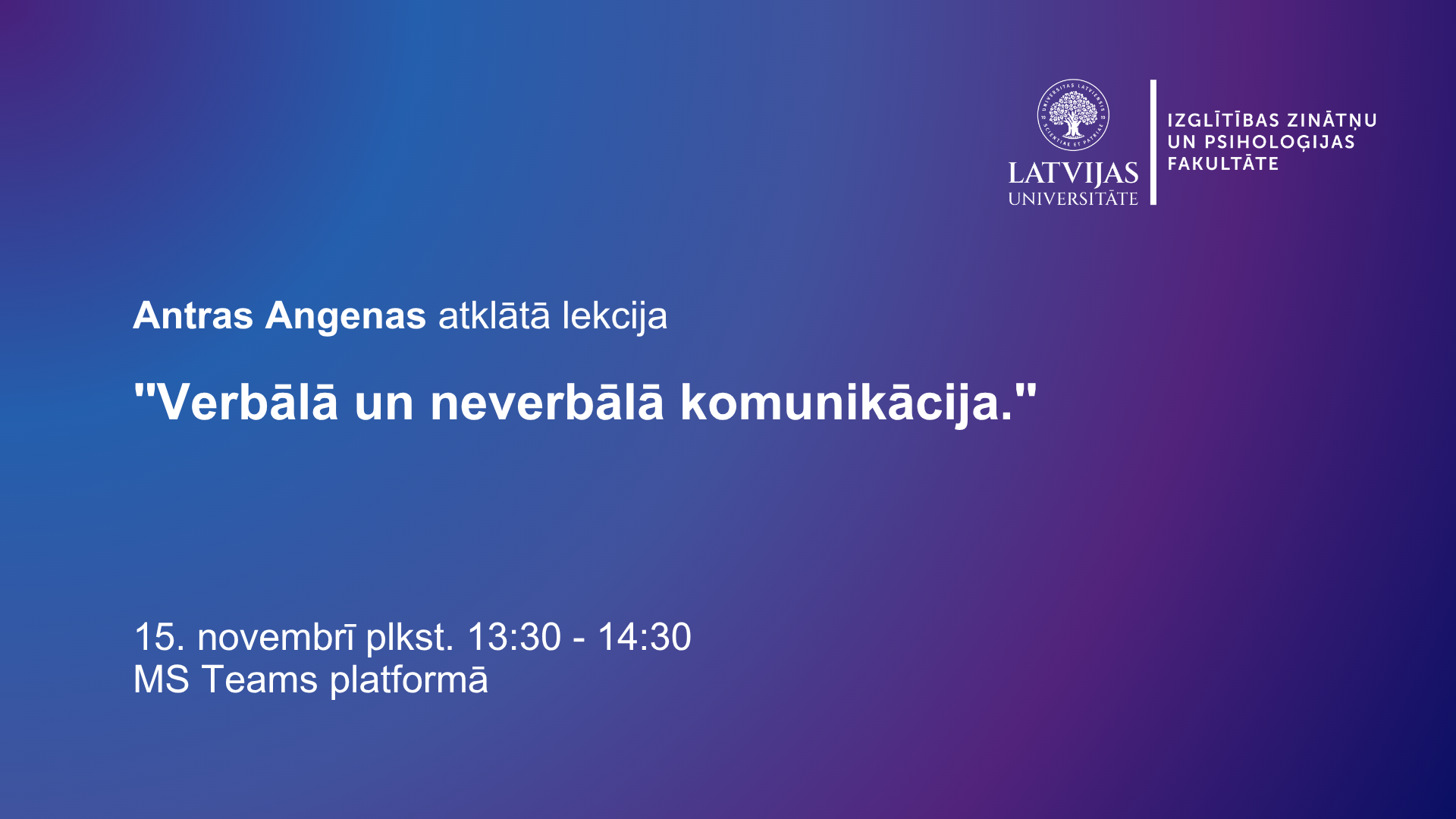 UNIVERSITAS LATVIENSIS
SCIENTIAE ET PATRIAE

LATVIJAS UNIVERSITĀTE

IZGLĪTĪBAS ZINĀTŅU UN PSIHOLOĢIJAS FAKULTĀTE

Antras Angenas atklātā lekcija

"Verbālā un neverbālā komunikācija."

15. novembrī plkst. 13:30 - 14:30
MS Teams platformā